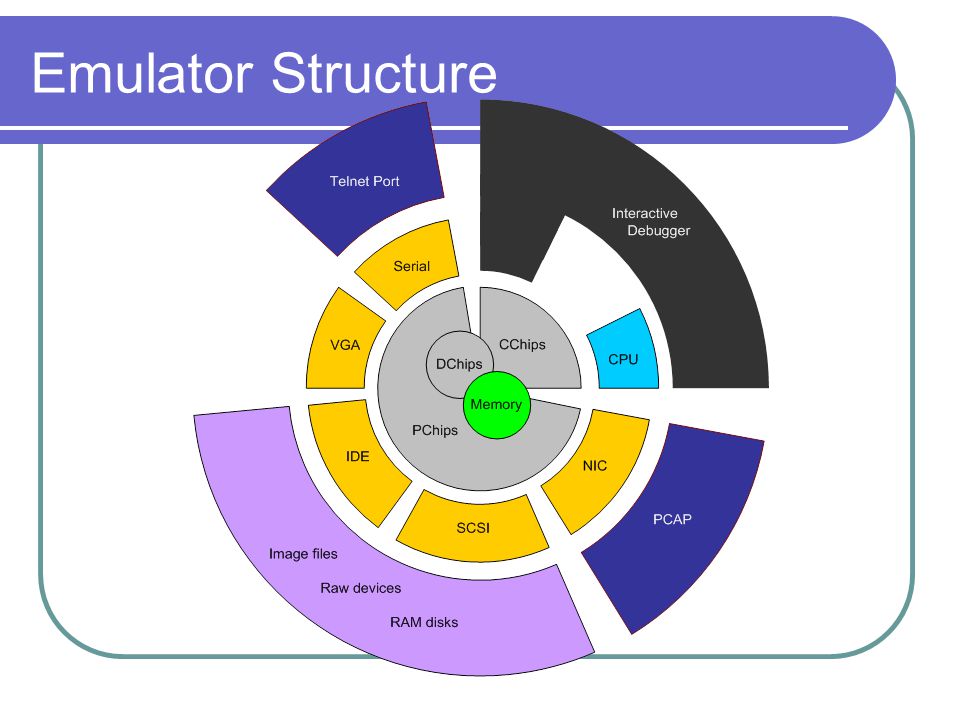 Emulator Structure

Telnet Port

Interactive Debugger

Serial

VGA

DChips

CChips

CPU

Memory

PChips

IDE

NIC

SCSI

PCAP

Image files

Raw devices

RAM disks